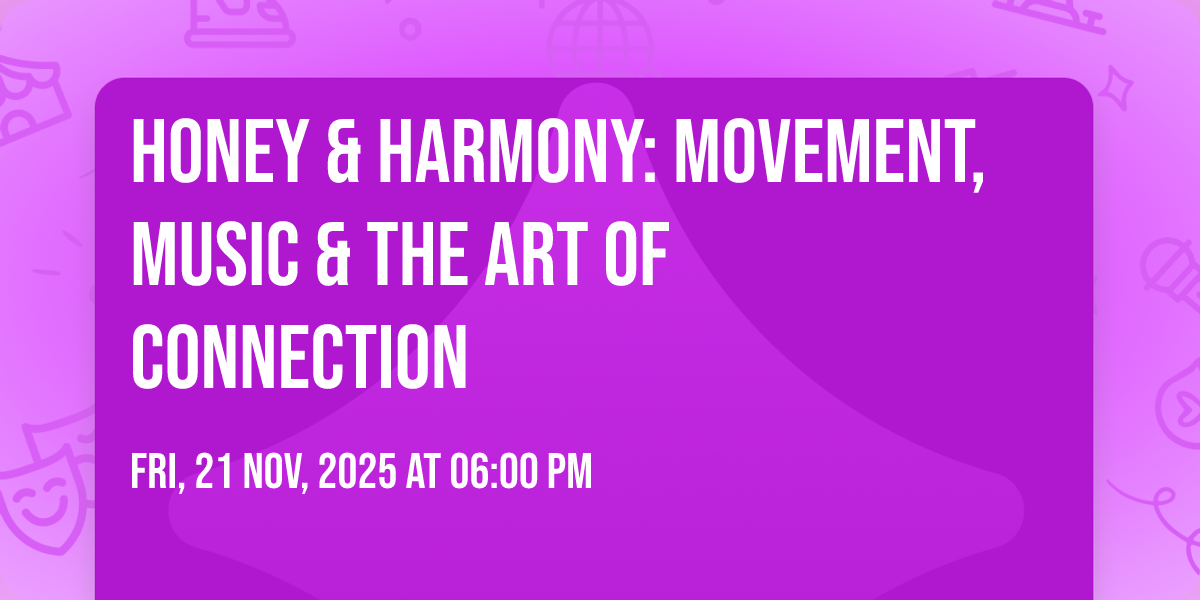 HONEY & HARMONY: MOVEMENT, MUSIC & THE ART OF CONNECTION

FRI, 21 NOV, 2025 AT 06:00 PM